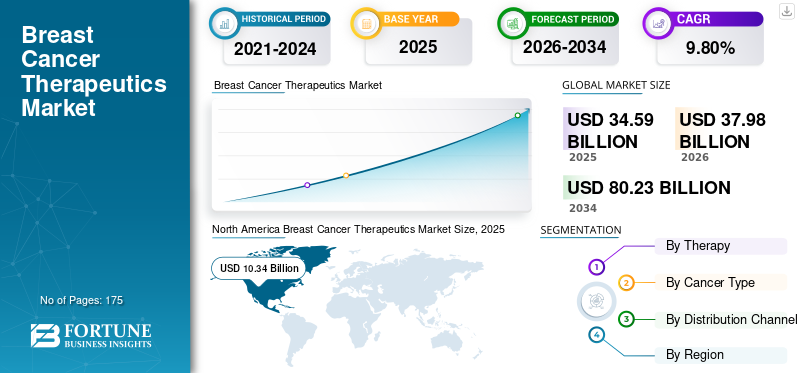 Breast Cancer Therapeutics Market

No of Pages: 175

FORTUNE BUSINESS INSIGHTS

HISTORICAL PERIOD
2021-2024

BASE YEAR
2025

FORECAST PERIOD
2026-2034

CAGR
9.80%

Breast Cancer Therapeutics Market

GLOBAL MARKET SIZE

USD 34.59 BILLION
2025

USD 37.98 BILLION
2026

USD 80.23 BILLION
2034

North America Breast Cancer Therapeutics Market Size, 2025

USD 10.34 Billion

SEGMENTATION

1 By Therapy
2 By Cancer Type
3 By Distribution Channel
4 By Region